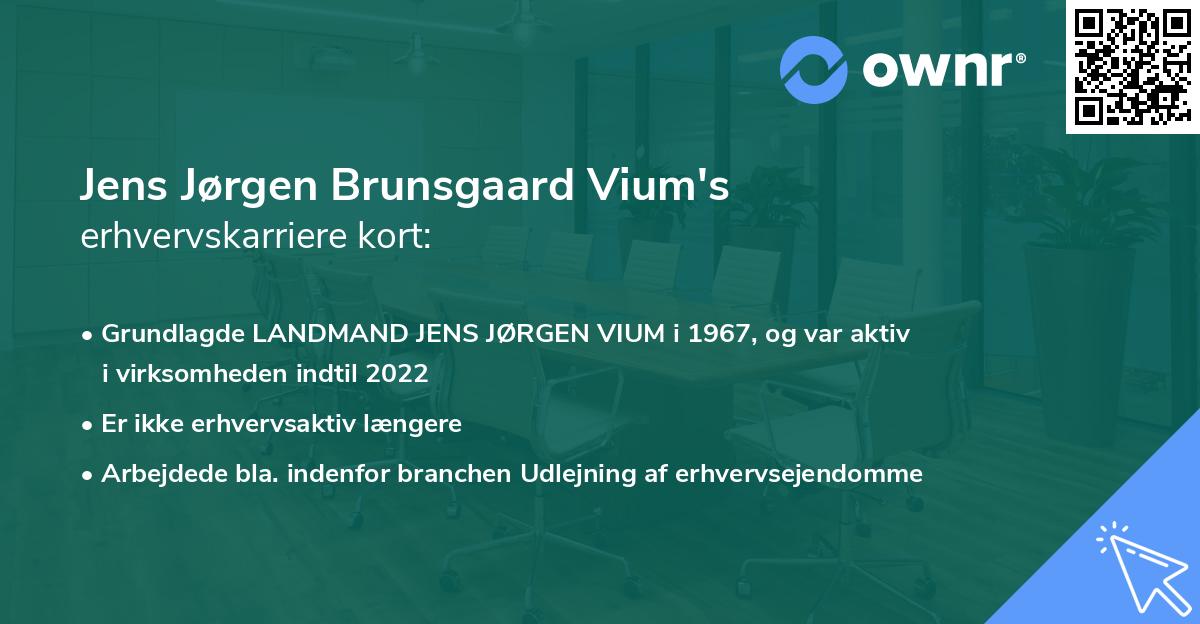 ownr®

Jens Jørgen Brunsgaard Vium's
erhvervskarriere kort:

• Grundlagde LANDMAND JENS JØRGEN VIUM i 1967, og var aktiv i virksomheden indtil 2022
• Er ikke erhvervsaktiv længere
• Arbejdede bla. indenfor branchen Udlejning af erhvervsejendomme